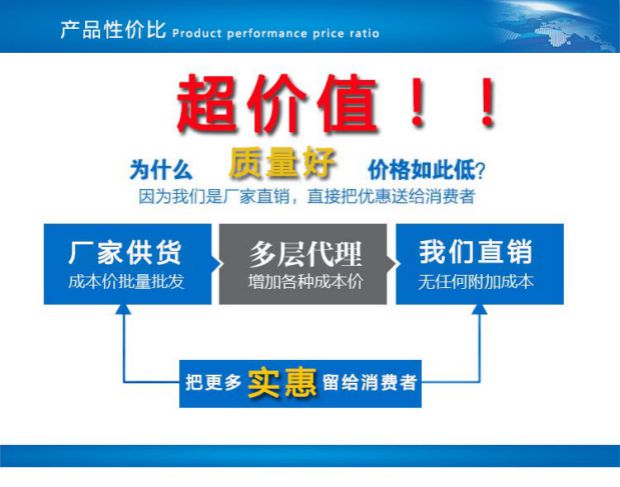 产品性价比 Product performance price ratio

超价值！！

为什么 质量好 价格如此低?

因为我们是厂家直销，直接把优惠送给消费者

厂家供货
成本价批量批发

多层代理
增加各种成本价

我们直销
无任何附加成本

把更多 实惠 留给消费者